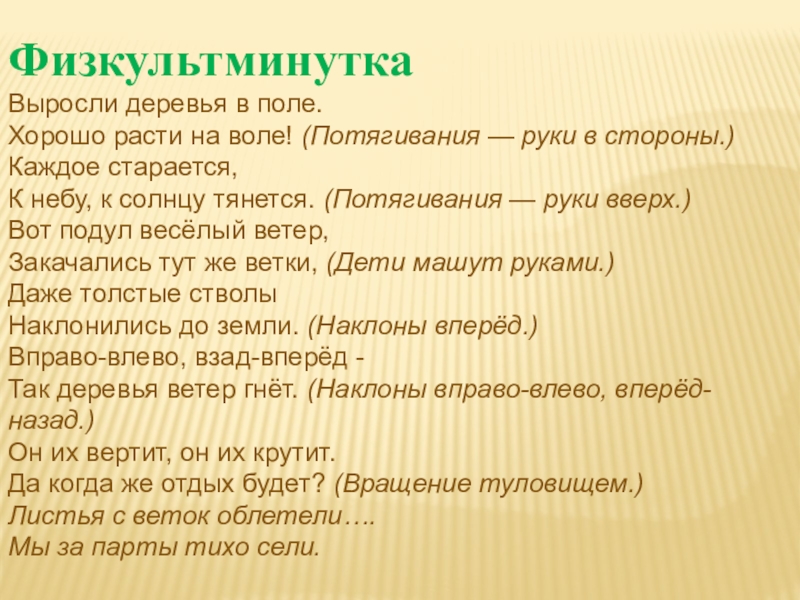 Физкультминутка

Выросли деревья в поле.
Хорошо расти на воле! (Потягивания — руки в стороны.)
Каждое старается,
К небу, к солнцу тянется. (Потягивания — руки вверх.)
Вот подул весёлый ветер,
Закачались тут же ветки, (Дети машут руками.)
Даже толстые стволы
Наклонились до земли. (Наклоны вперёд.)
Вправо-влево, взад-вперёд -
Так деревья ветер гнёт. (Наклоны вправо-влево, вперёд-назад.)
Он их вертит, он их крутит.
Да когда же отдых будет? (Вращение туловищем.)
Листья с веток облетели….
Мы за парты тихо сели.